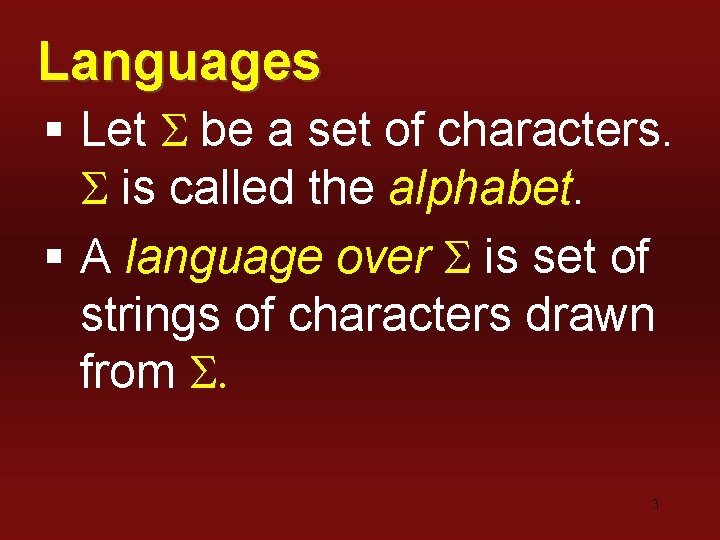 Languages

▪ Let $\Sigma$ be a set of characters. $\Sigma$ is called the alphabet.

▪ A language over $\Sigma$ is set of strings of characters drawn from $\Sigma$.

3